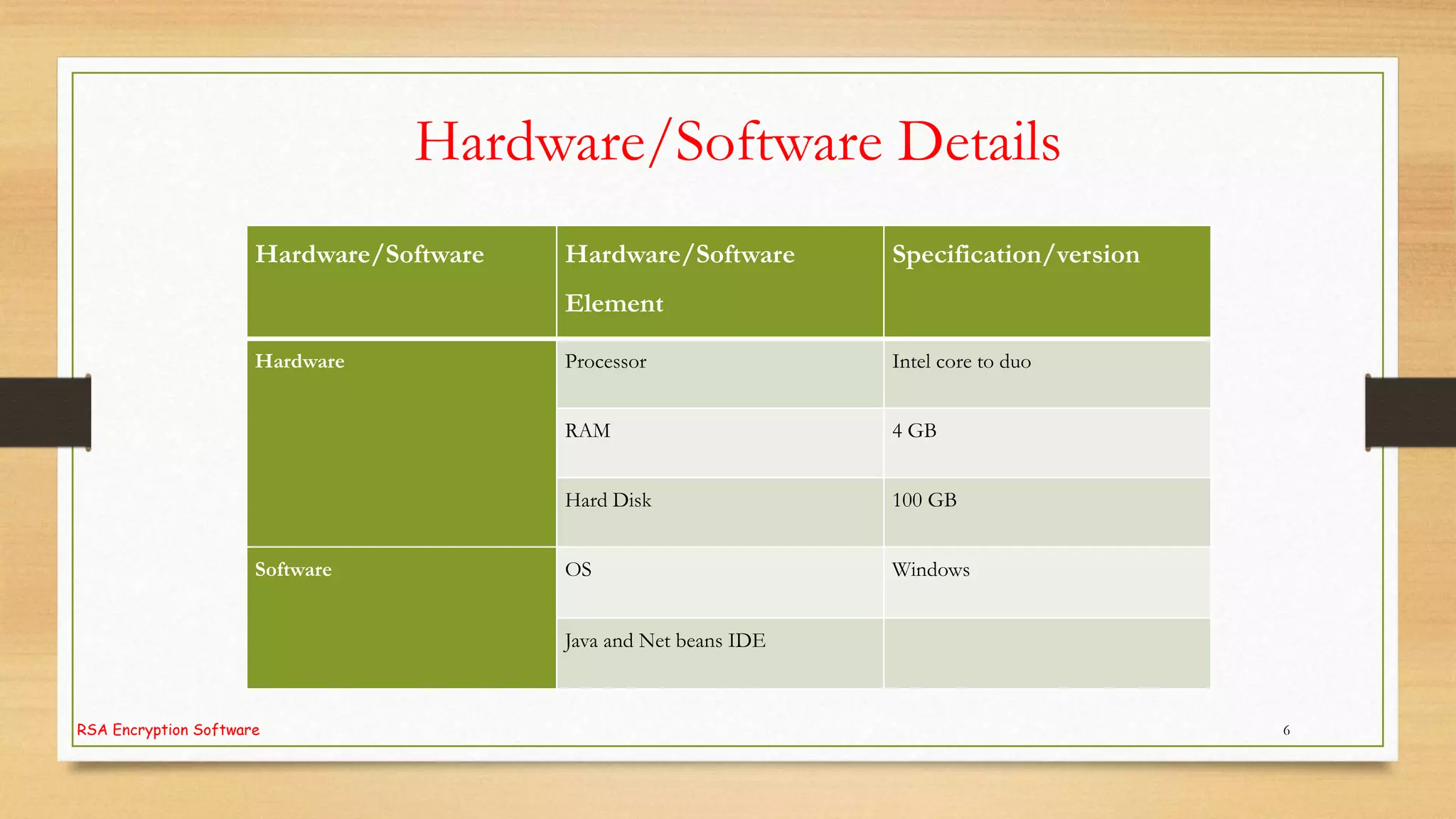 Hardware/Software Details

| Hardware/Software | Hardware/Software Element | Specification/version |
|---|---|---|
| Hardware | Processor | Intel core to duo |
| | RAM | 4 GB |
| | Hard Disk | 100 GB |
| Software | OS | Windows |
| | Java and Net beans IDE | |

RSA Encryption Software

6